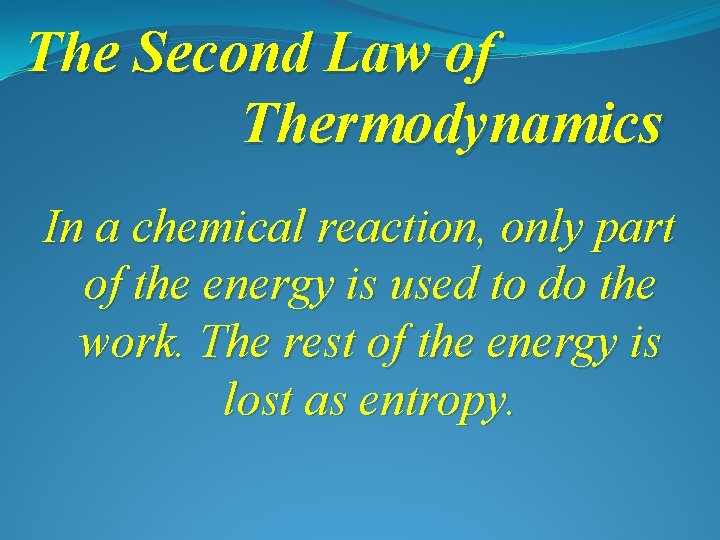 The Second Law of Thermodynamics

In a chemical reaction, only part of the energy is used to do the work. The rest of the energy is lost as entropy.